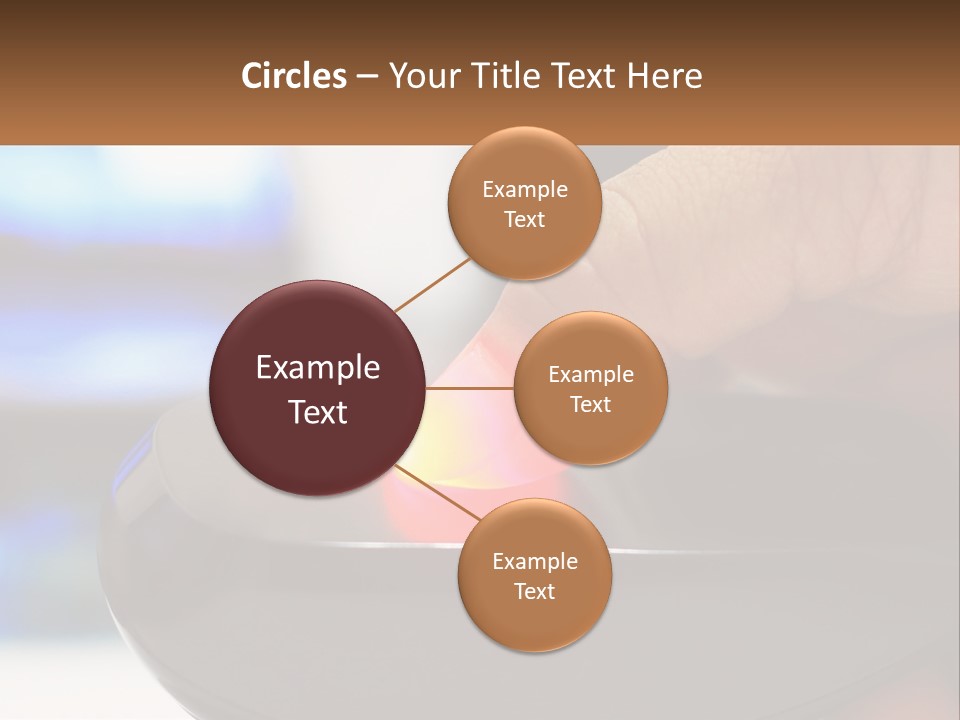 Circles – Your Title Text Here

Example Text

Example Text

Example Text

Example Text